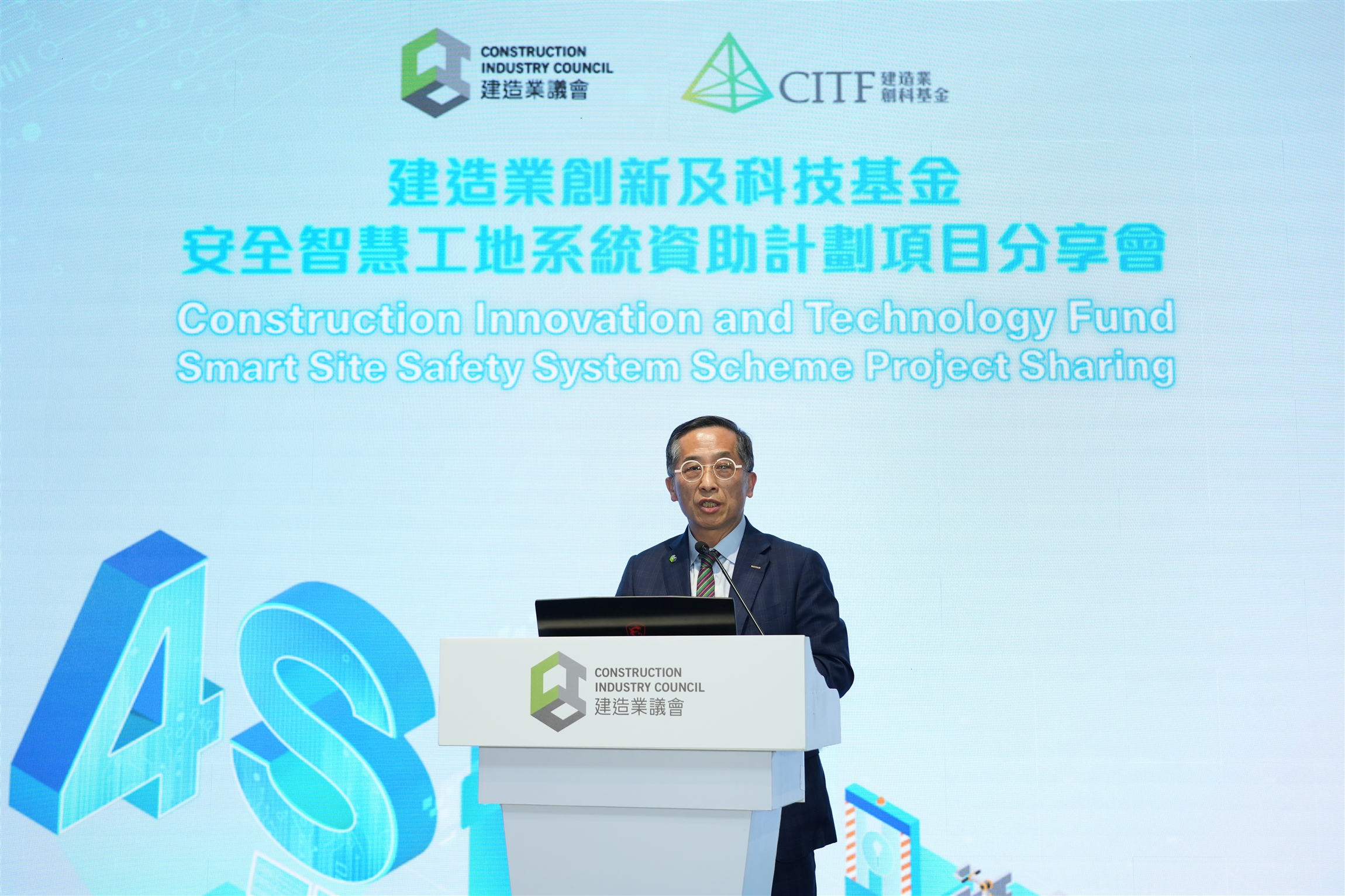 CONSTRUCTION INDUSTRY COUNCIL
建造業議會

CITF 建造業創科基金

建造業創新及科技基金
安全智慧工地系統資助計劃項目分享會
Construction Innovation and Technology Fund
Smart Site Safety System Scheme Project Sharing

4S

CONSTRUCTION INDUSTRY COUNCIL
建造業議會